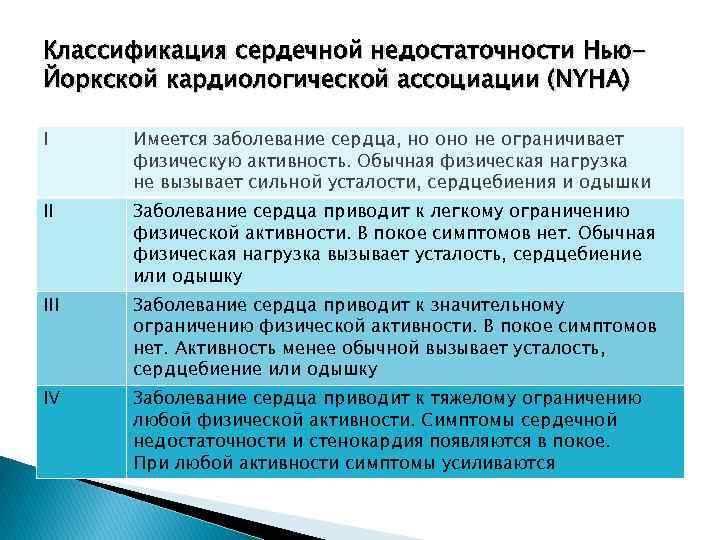 Классификация сердечной недостаточности Нью-Йоркской кардиологической ассоциации (NYHA)

| I | Имеется заболевание сердца, но оно не ограничивает физическую активность. Обычная физическая нагрузка не вызывает сильной усталости, сердцебиения и одышки |
|---|---|
| II | Заболевание сердца приводит к легкому ограничению физической активности. В покое симптомов нет. Обычная физическая нагрузка вызывает усталость, сердцебиение или одышку |
| III | Заболевание сердца приводит к значительному ограничению физической активности. В покое симптомов нет. Активность менее обычной вызывает усталость, сердцебиение или одышку |
| IV | Заболевание сердца приводит к тяжелому ограничению любой физической активности. Симптомы сердечной недостаточности и стенокардия появляются в покое. При любой активности симптомы усиливаются |